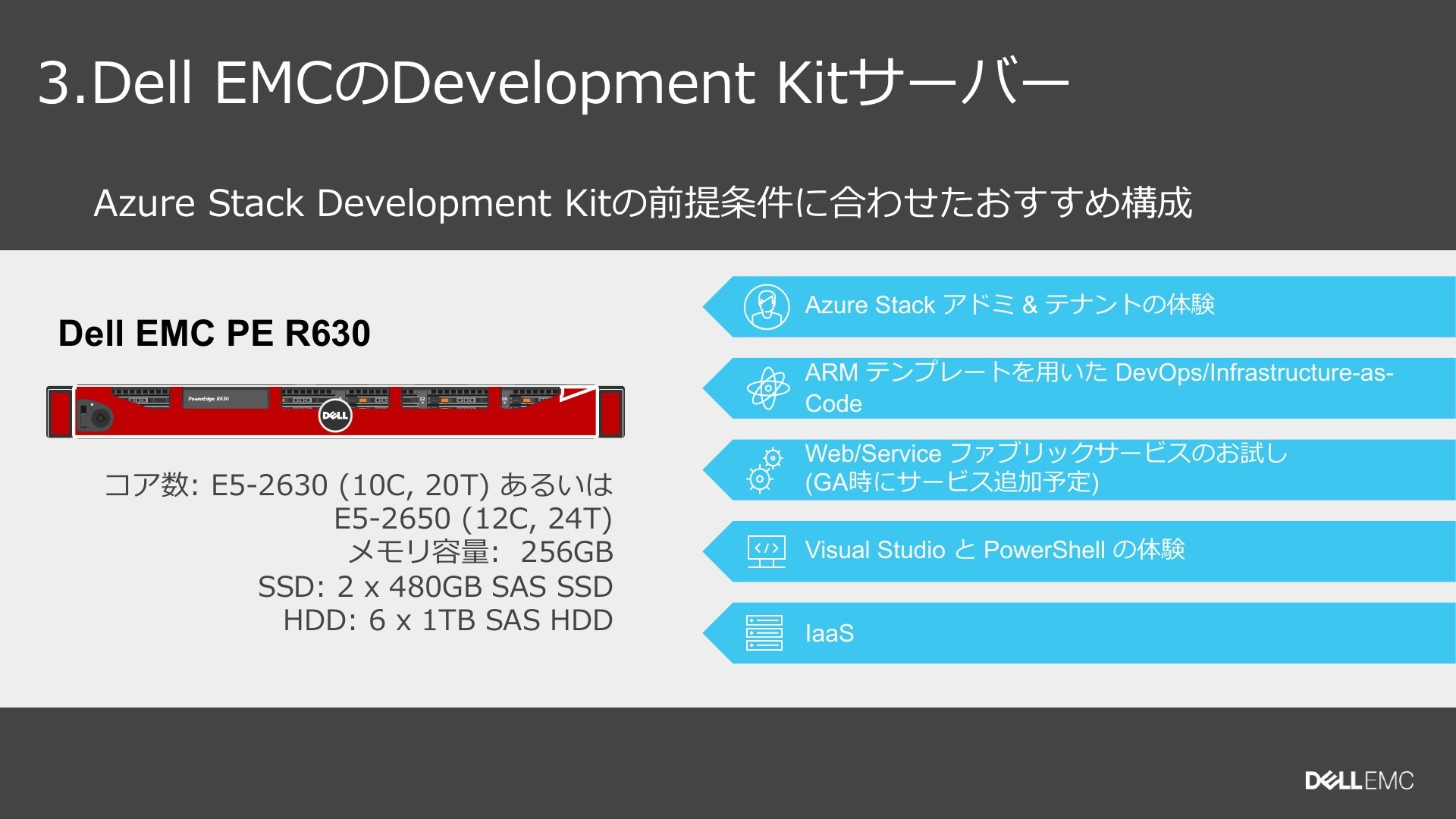 3.Dell EMCのDevelopment Kitサーバー

Azure Stack Development Kitの前提条件に合わせたおすすめ構成

Dell EMC PE R630

PowerEdge R630

DELL

コア数: E5-2630 (10C, 20T) あるいは
E5-2650 (12C, 24T)
メモリ容量: 256GB
SSD: 2 x 480GB SAS SSD
HDD: 6 x 1TB SAS HDD

Azure Stack アドミ & テナントの体験

ARM テンプレートを用いた DevOps/Infrastructure-as-Code

Web/Service ファブリックサービスのお試し
(GA時にサービス追加予定)

Visual Studio と PowerShell の体験

IaaS

DELLEMC